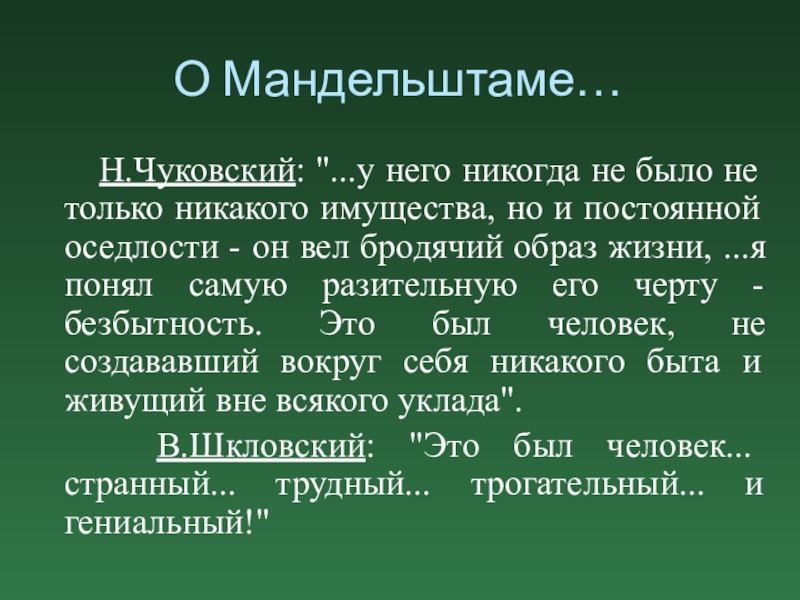 О Мандельштаме…

Н.Чуковский: "...у него никогда не было не только никакого имущества, но и постоянной оседлости - он вел бродячий образ жизни, ...я понял самую разительную его черту - безбытность. Это был человек, не создававший вокруг себя никакого быта и живущий вне всякого уклада".

В.Шкловский: "Это был человек... странный... трудный... трогательный... и гениальный!"